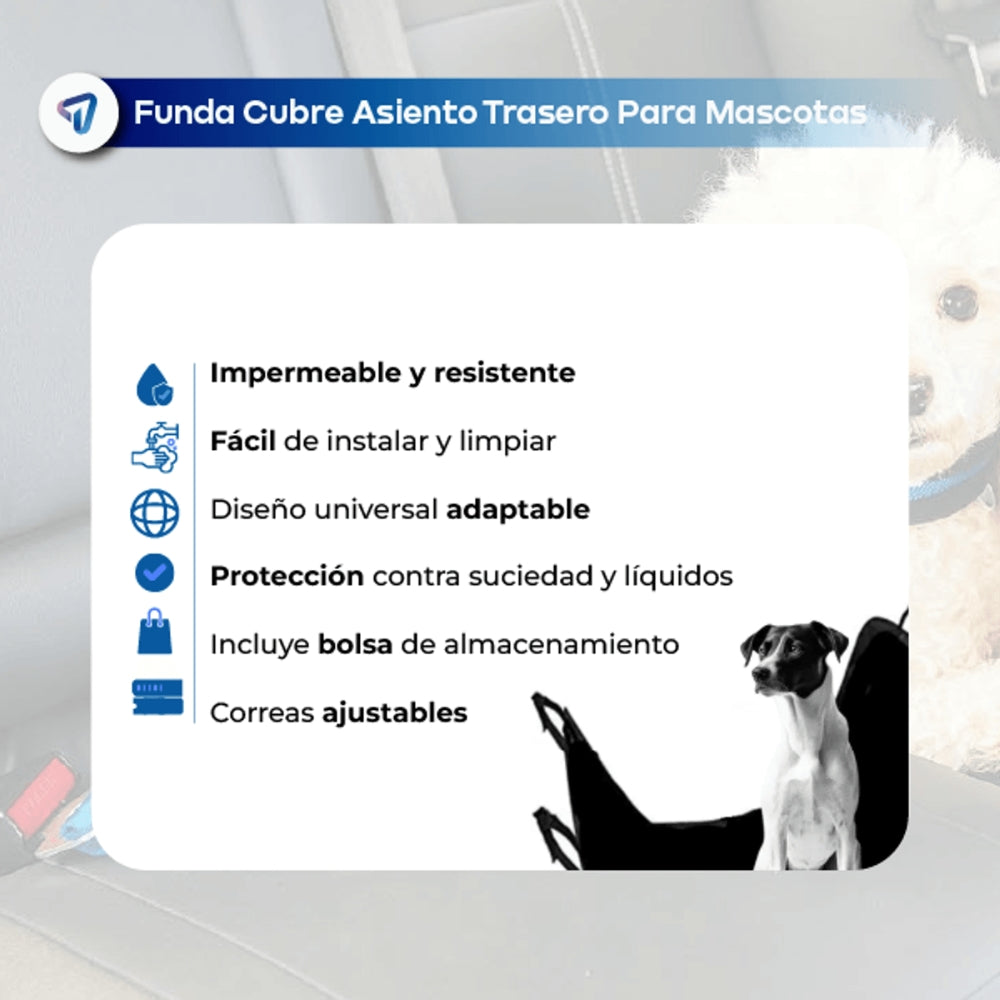 Funda Cubre Asiento Trasero Para Mascotas

Impermeable y resistente

Fácil de instalar y limpiar

Diseño universal adaptable

Protección contra suciedad y líquidos

Incluye bolsa de almacenamiento

Correas ajustables